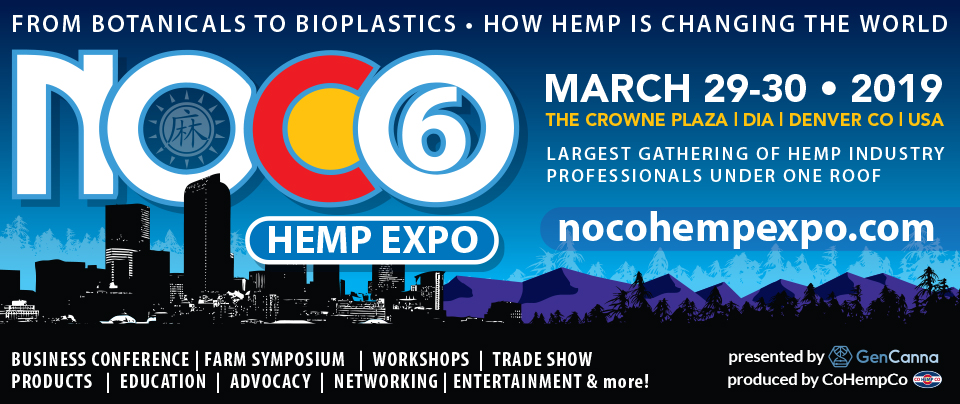 FROM BOTANICALS TO BIOPLASTICS • HOW HEMP IS CHANGING THE WORLD

NOCO 6

麻

HEMP EXPO

MARCH 29-30 • 2019

THE CROWNE PLAZA | DIA | DENVER CO | USA

LARGEST GATHERING OF HEMP INDUSTRY PROFESSIONALS UNDER ONE ROOF

nocohempexpo.com

BUSINESS CONFERENCE | FARM SYMPOSIUM | WORKSHOPS | TRADE SHOW
PRODUCTS | EDUCATION | ADVOCACY | NETWORKING | ENTERTAINMENT & more!

presented by GenCanna
produced by CoHempCo